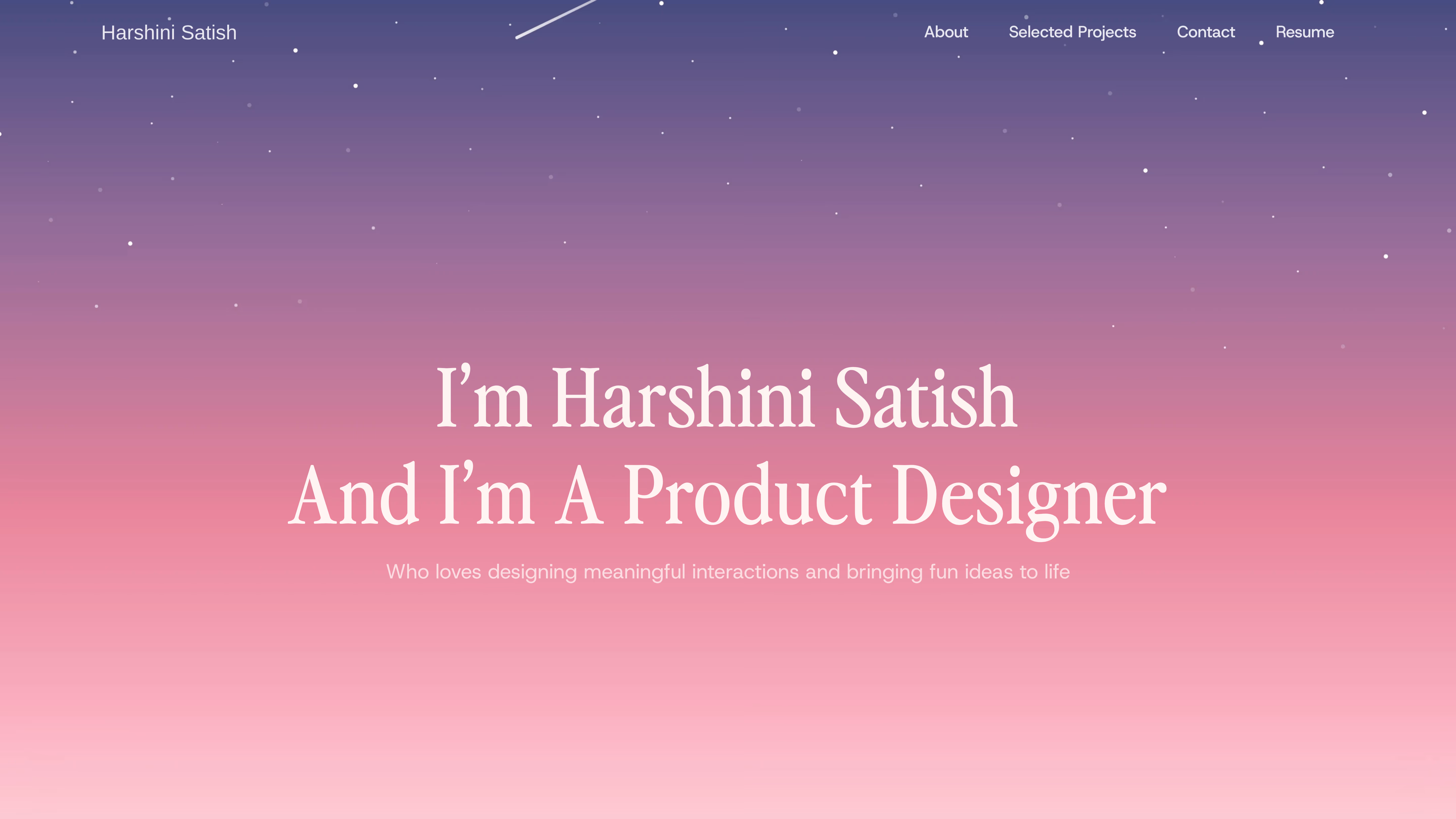 Harshini Satish

About Selected Projects Contact Resume

I’m Harshini Satish
And I’m A Product Designer

Who loves designing meaningful interactions and bringing fun ideas to life